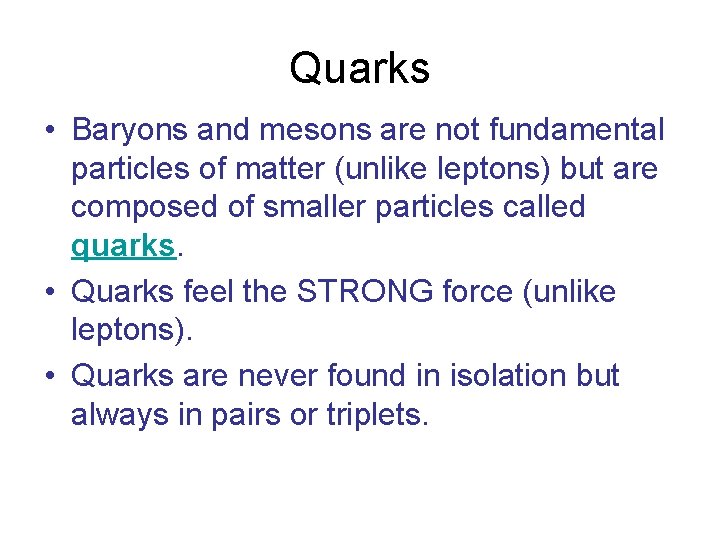 Quarks

• Baryons and mesons are not fundamental particles of matter (unlike leptons) but are composed of smaller particles called quarks.

• Quarks feel the STRONG force (unlike leptons).

• Quarks are never found in isolation but always in pairs or triplets.